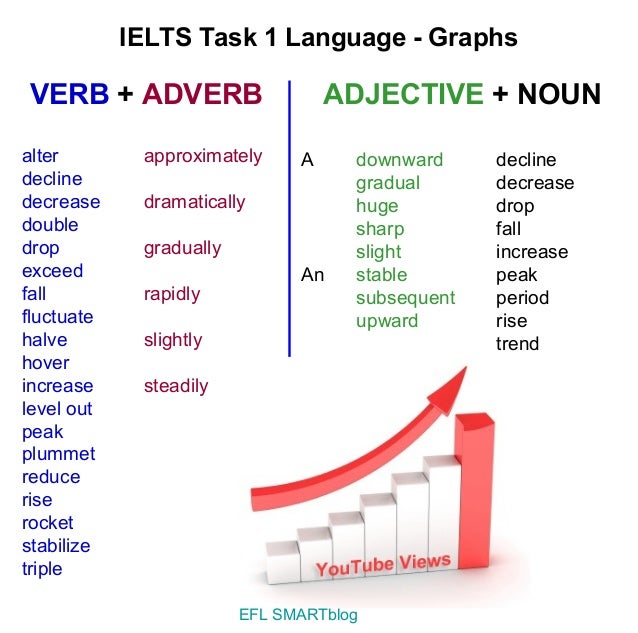 IELTS Task 1 Language - Graphs

VERB + ADVERB

alter
decline
decrease
double
drop
exceed
fall
fluctuate
halve
hover
increase
level out
peak
plummet
reduce
rise
rocket
stabilize
triple

approximately
dramatically
gradually
rapidly
slightly
steadily

ADJECTIVE + NOUN

A
An

downward
gradual
huge
sharp
slight
stable
subsequent
upward

decline
decrease
drop
fall
increase
peak
period
rise
trend

YouTube Views

EFL SMARTblog